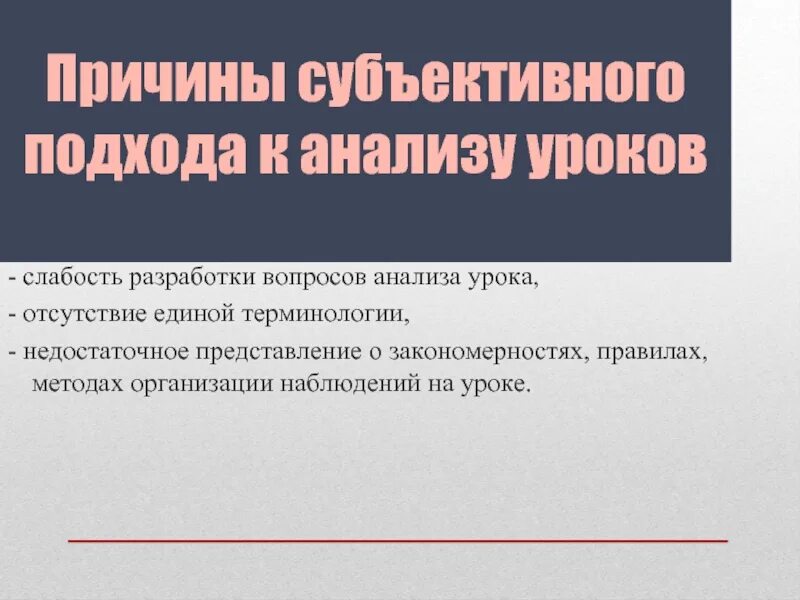 Причины субъективного подхода к анализу уроков

- слабость разработки вопросов анализа урока,

- отсутствие единой терминологии,

- недостаточное представление о закономерностях, правилах, методах организации наблюдений на уроке.